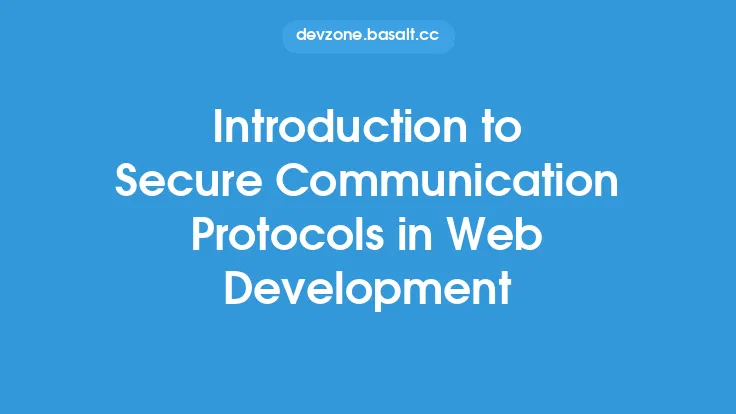 devzone.basalt.cc

Introduction to Secure Communication Protocols in Web Development